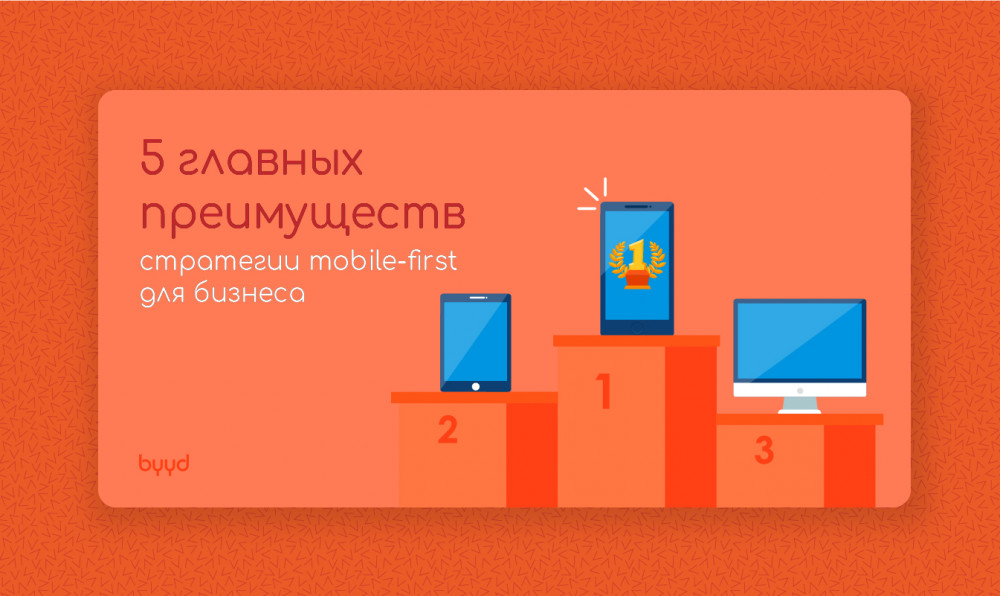 5 главных преимуществ
стратегии mobile-first для бизнеса

1

2

1

3

byyd